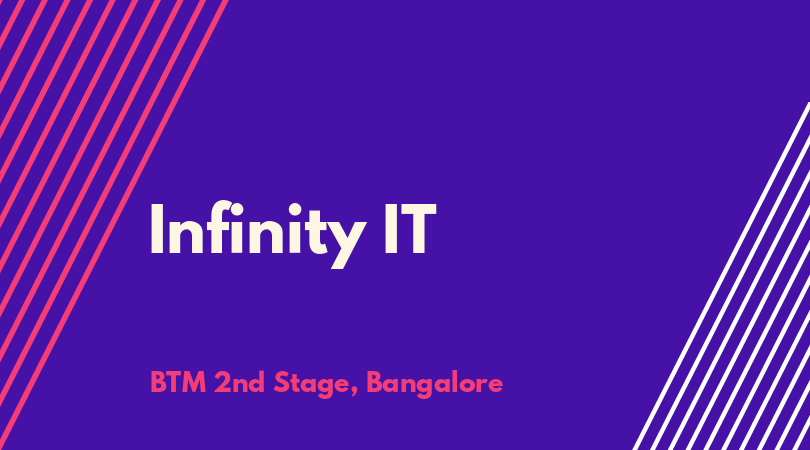 Infinity IT

BTM 2nd Stage, Bangalore